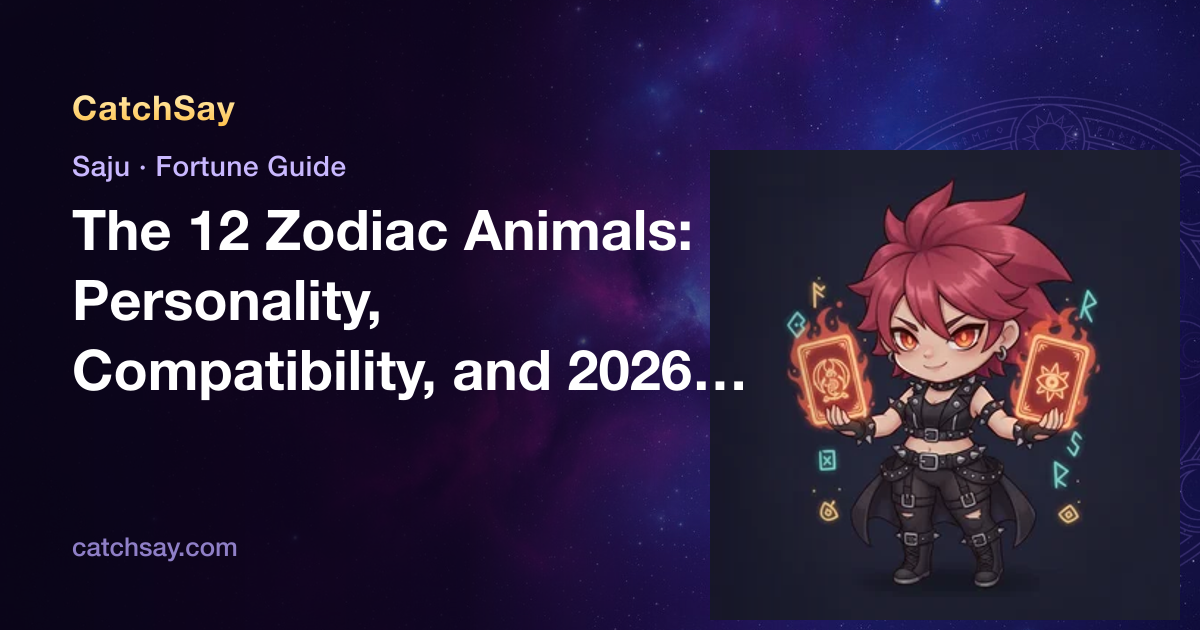 CatchSay

Saju · Fortune Guide

The 12 Zodiac Animals: Personality, Compatibility, and 2026…

catchsay.com